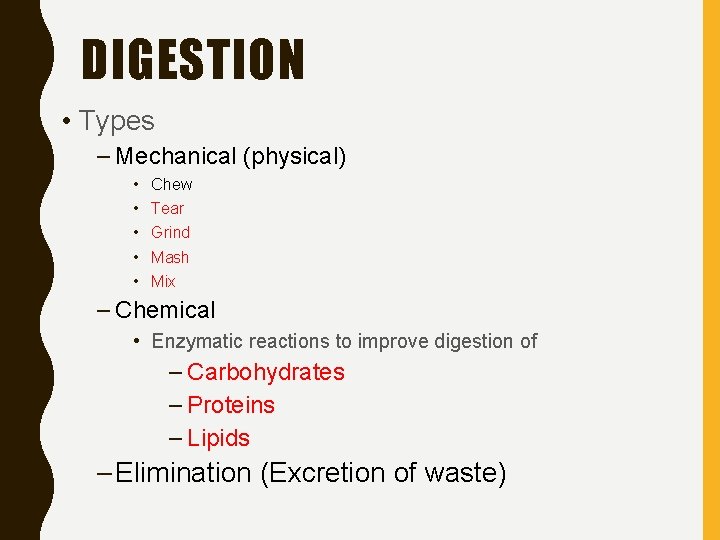 DIGESTION

• Types
  – Mechanical (physical)
    • Chew
    • Tear
    • Grind
    • Mash
    • Mix
  – Chemical
    • Enzymatic reactions to improve digestion of
      – Carbohydrates
      – Proteins
      – Lipids
  – Elimination (Excretion of waste)